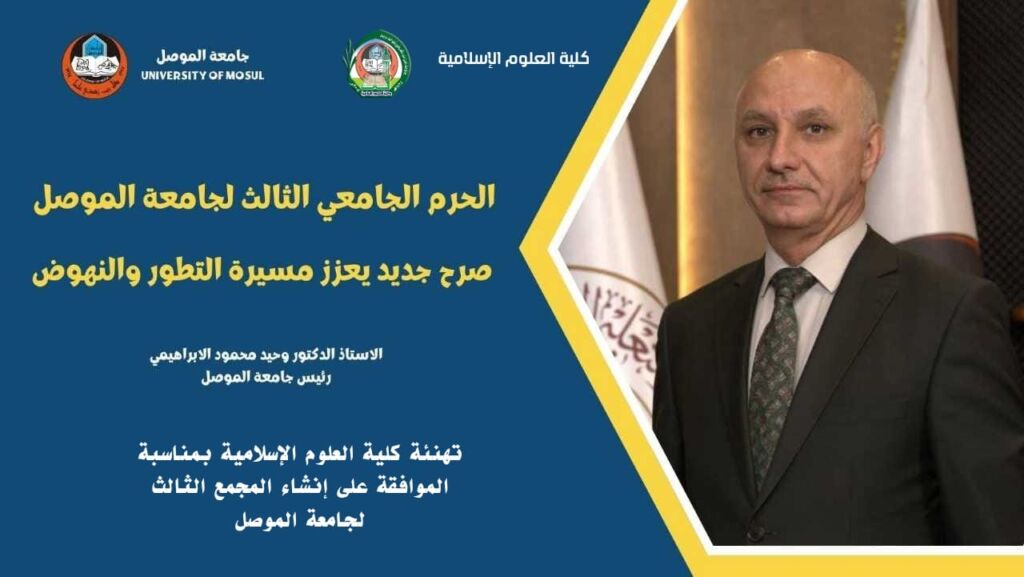 كلية العلوم الإسلامية

جامعة الموصل
UNIVERSITY OF MOSUL

الحرم الجامعي الثالث لجامعة الموصل

صرح جديد يعزز مسيرة التطور والنهوض

الاستاذ الدكتور وحيد محمود الابراهيمي
رئيس جامعة الموصل

تهنئة كلية العلوم الإسلامية بمناسبة الموافقة على إنشاء المجمع الثالث لجامعة الموصل